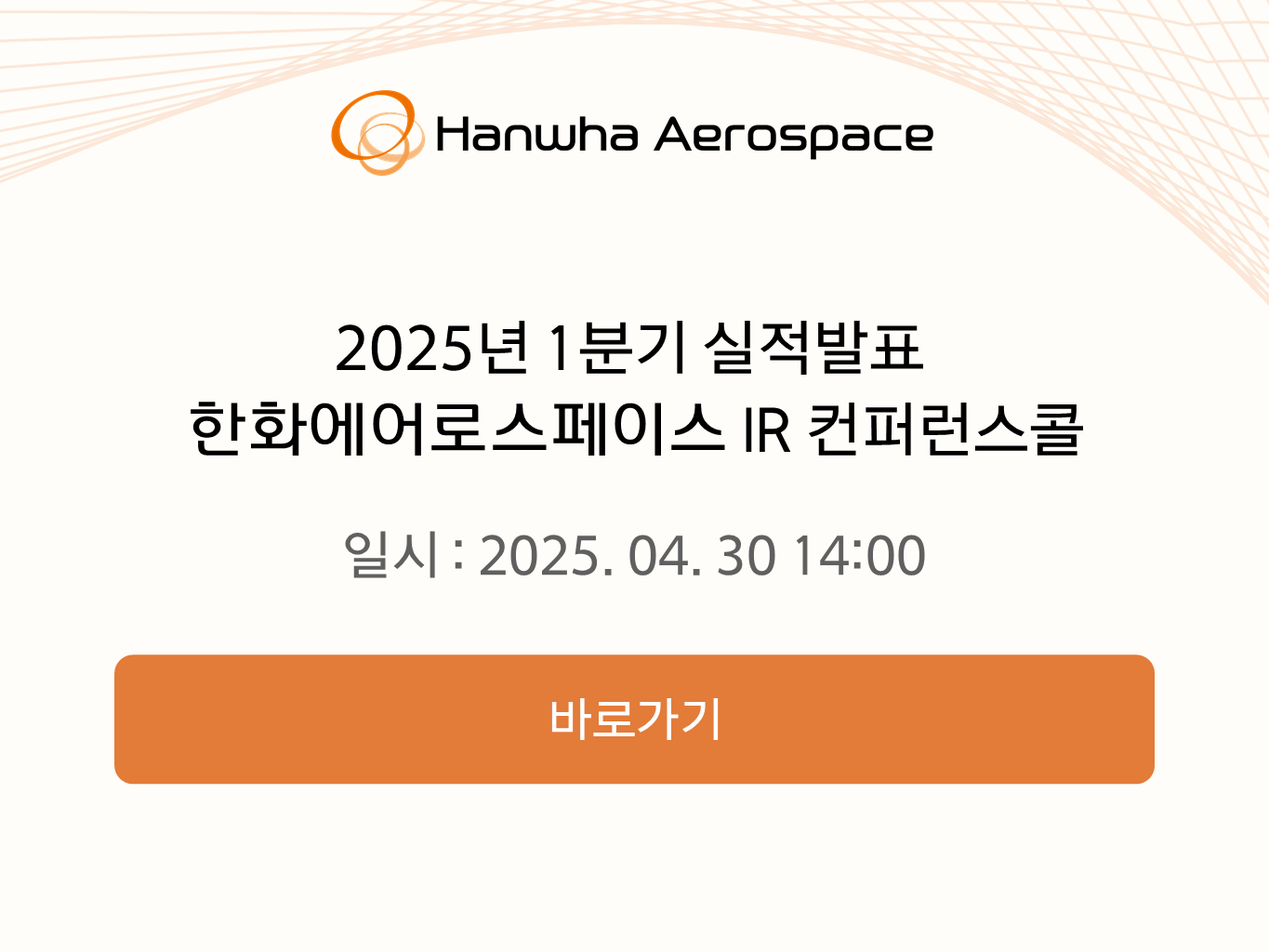 Hanwha Aerospace

2025년 1분기 실적발표
한화에어로스페이스 IR 컨퍼런스콜

일시 : 2025. 04. 30 14:00

바로가기